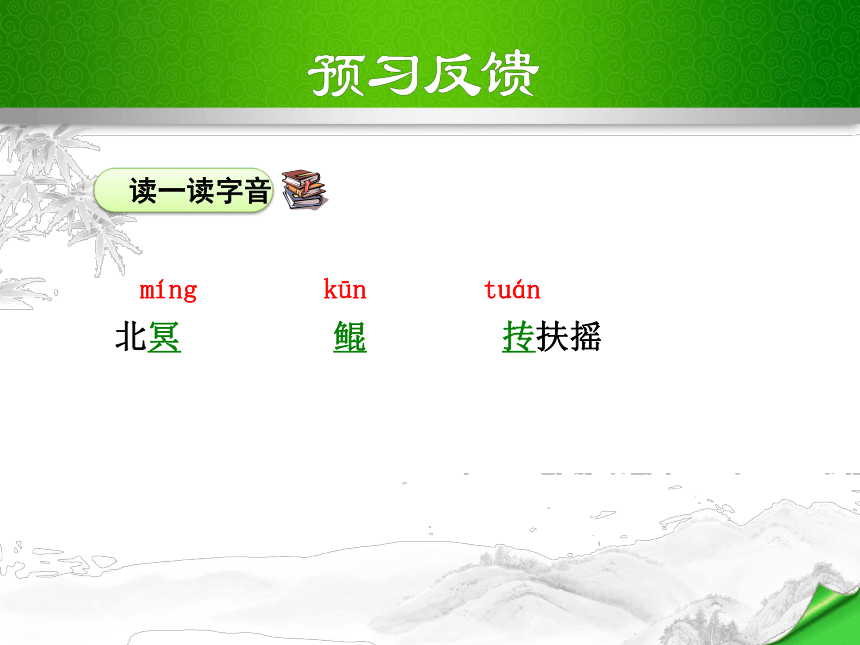 预习反馈

读一读字音

míng kūn tuán

北冥 鲲 抟扶摇